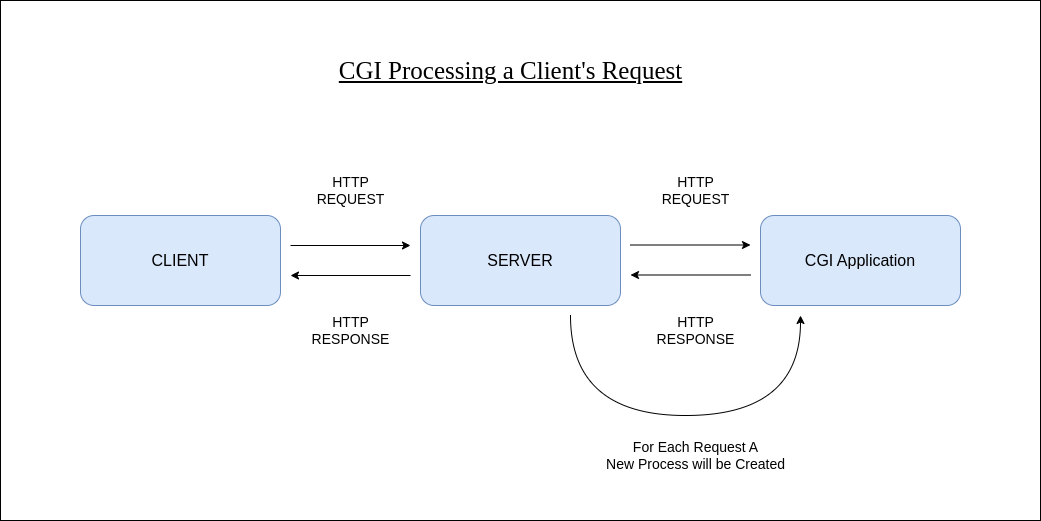 CGI Processing a Client's Request

HTTP
REQUEST

HTTP
REQUEST

CLIENT

SERVER

CGI Application

HTTP
RESPONSE

HTTP
RESPONSE

For Each Request A
New Process will be Created